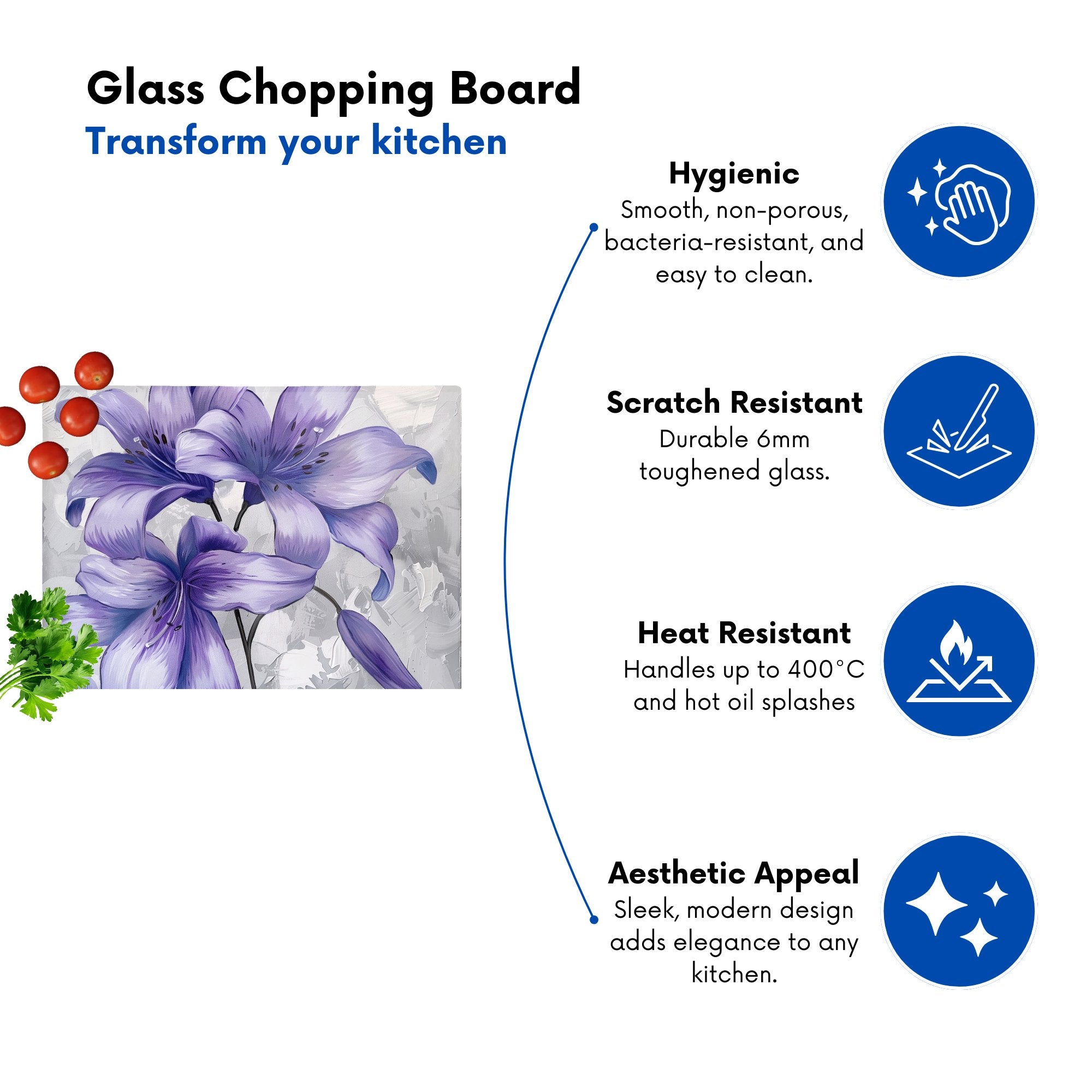 Glass Chopping Board
Transform your kitchen

Hygienic
Smooth, non-porous, bacteria-resistant, and easy to clean.

Scratch Resistant
Durable 6mm toughened glass.

Heat Resistant
Handles up to 400°C and hot oil splashes

Aesthetic Appeal
Sleek, modern design adds elegance to any kitchen.